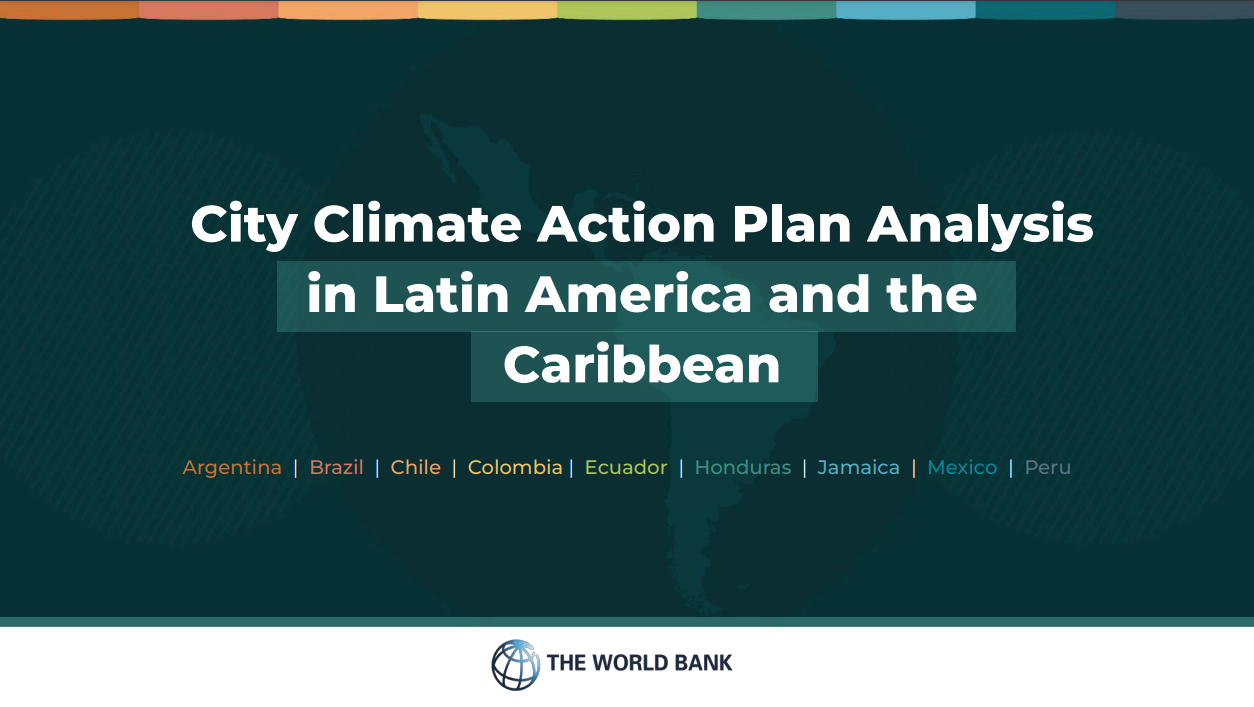 City Climate Action Plan Analysis in Latin America and the Caribbean

Argentina | Brazil | Chile | Colombia | Ecuador | Honduras | Jamaica | Mexico | Peru

THE WORLD BANK